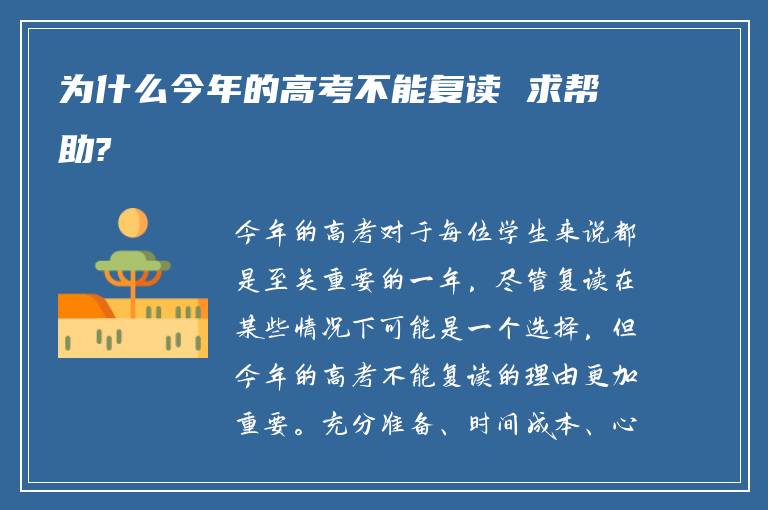 为什么今年的高考不能复读 求帮助?

今年的高考对于每位学生来说都是至关重要的一年，尽管复读在某些情况下可能是一个选择，但今年的高考不能复读的理由更加重要。充分准备、时间成本、心